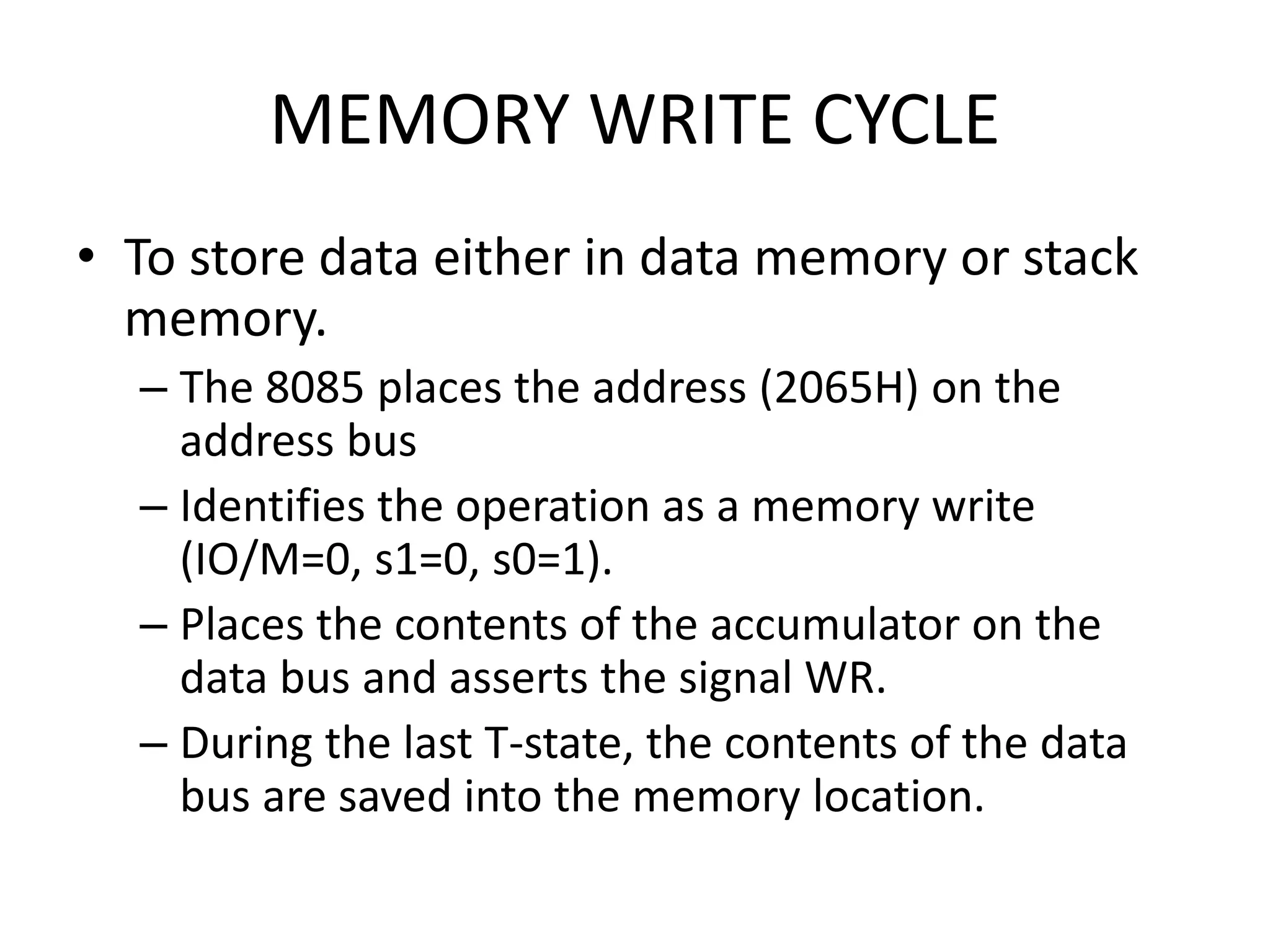 MEMORY WRITE CYCLE

• To store data either in data memory or stack memory.
– The 8085 places the address (2065H) on the address bus
– Identifies the operation as a memory write (IO/M=0, s1=0, s0=1).
– Places the contents of the accumulator on the data bus and asserts the signal WR.
– During the last T-state, the contents of the data bus are saved into the memory location.